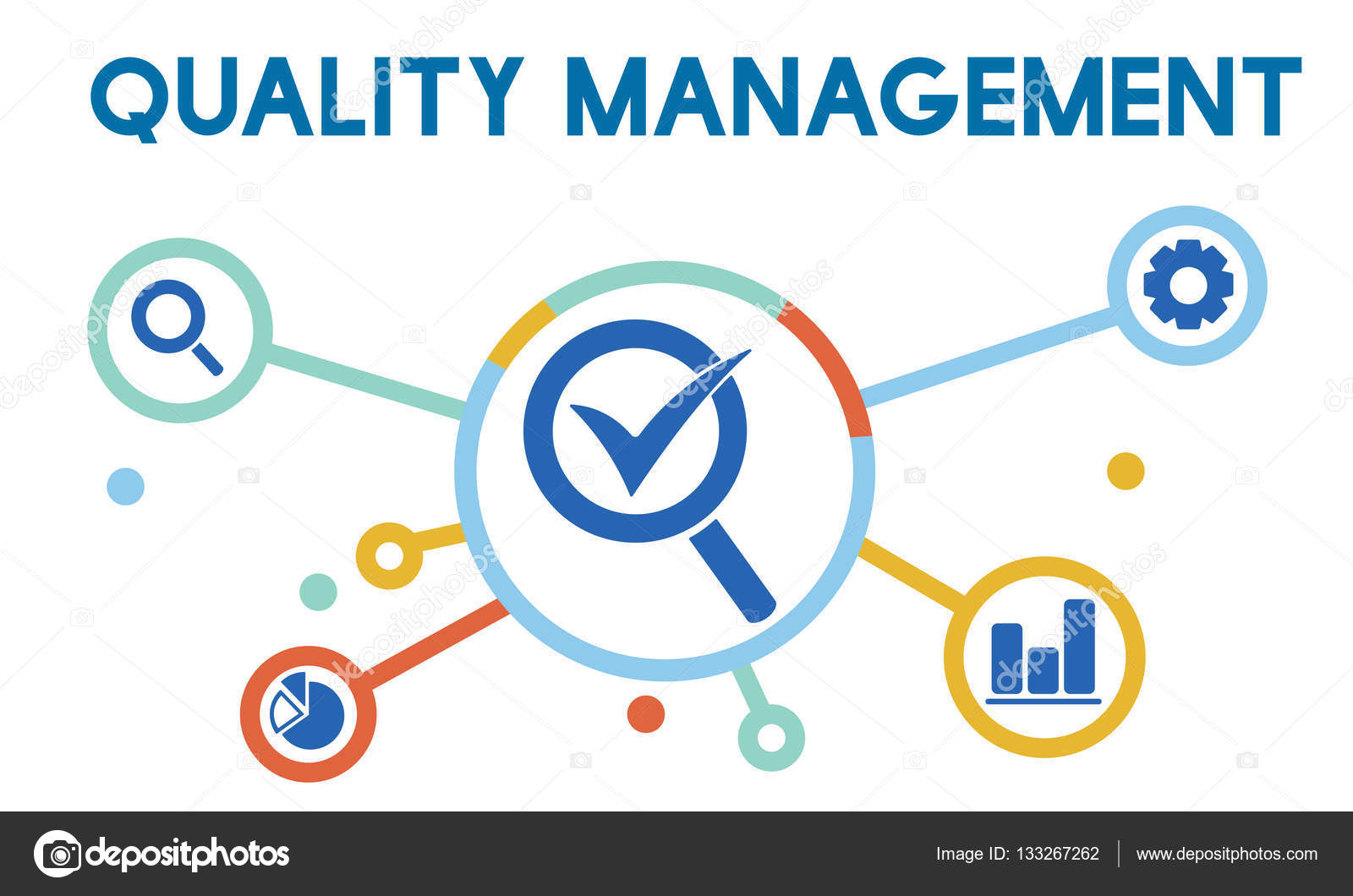 QUALITY MANAGEMENT

depositphotos

Image ID: 133267262

www.depositphotos.com